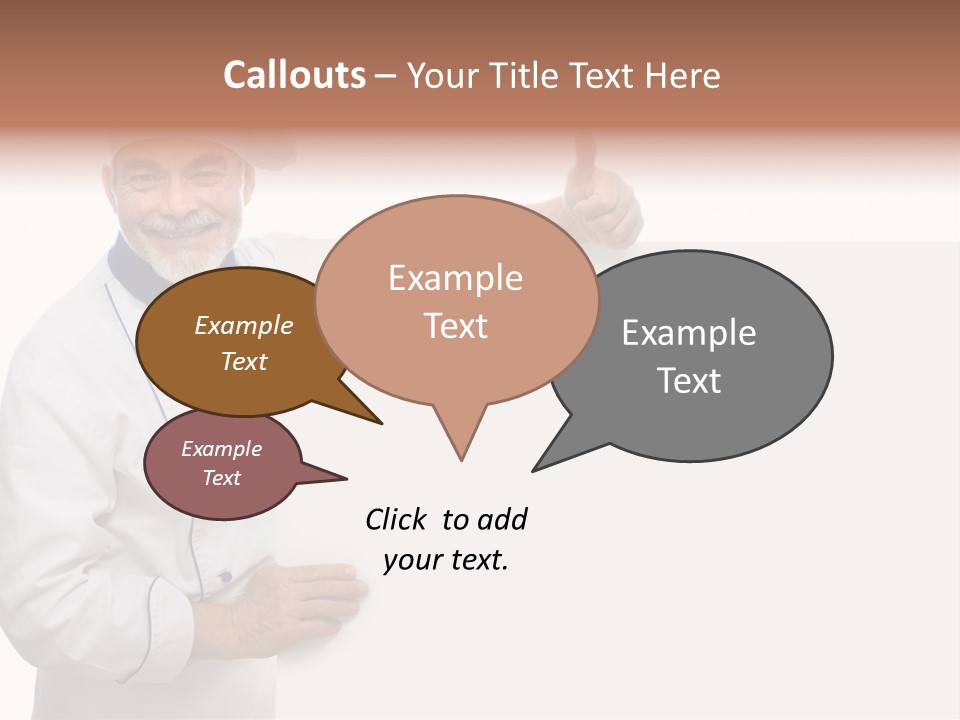 Callouts – Your Title Text Here

Example Text

Example Text

Example Text

Example Text

Click to add your text.